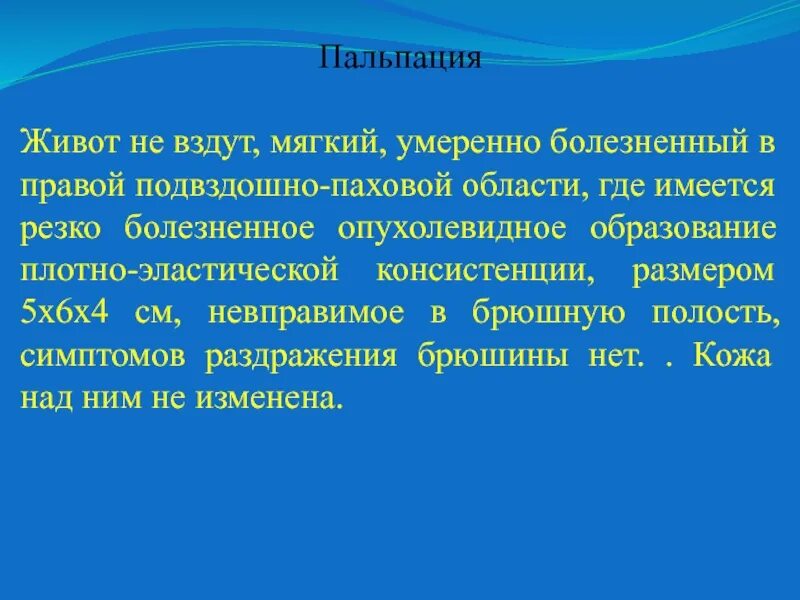 Пальпация

Живот не вздут, мягкий, умеренно болезненный в правой подвздошно-паховой области, где имеется резко болезненное опухолевидное образование плотно-эластической консистенции, размером 5х6х4 см, невправимое в брюшную полость, симптомов раздражения брюшины нет. . Кожа над ним не изменена.